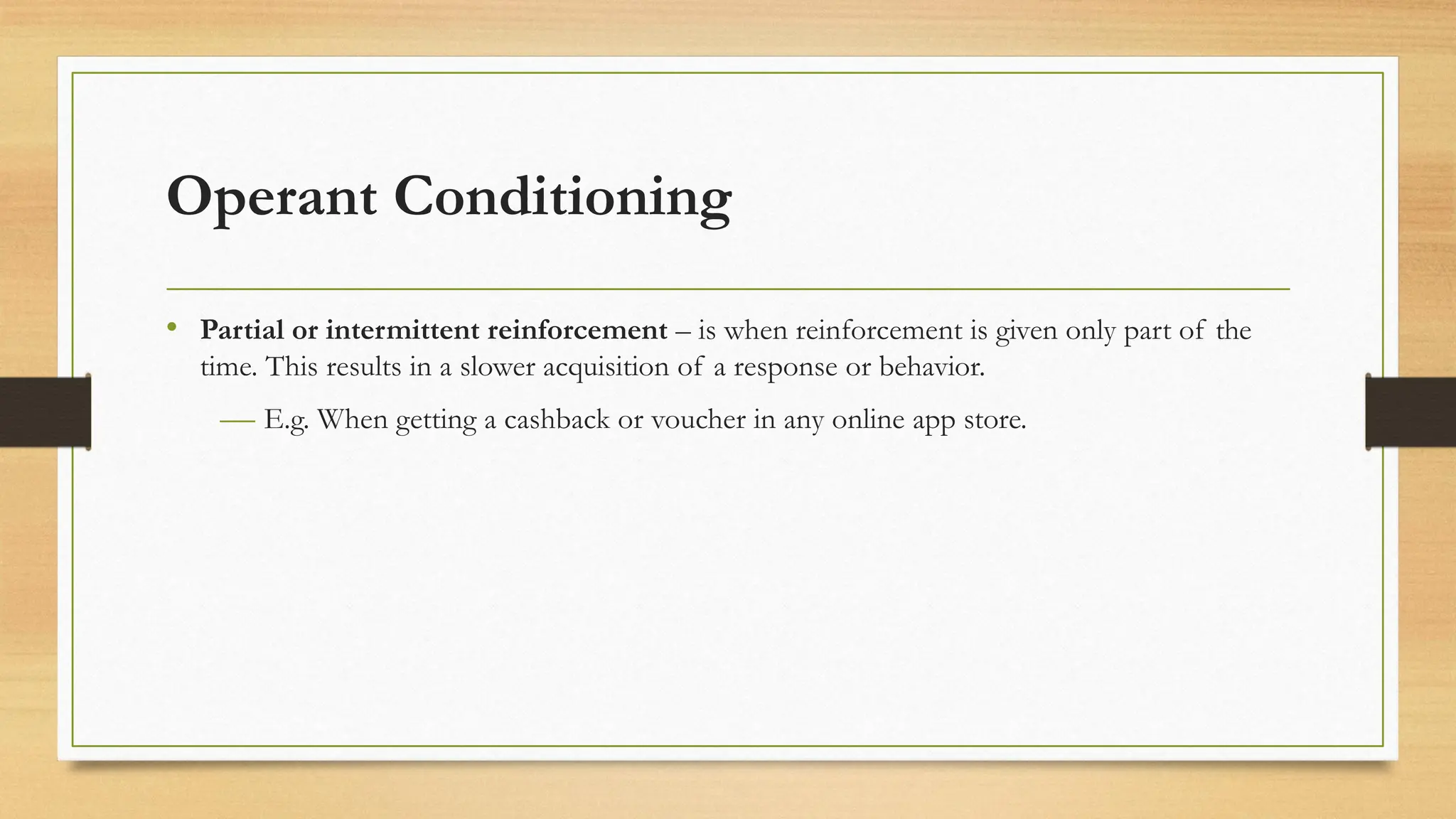 Operant Conditioning

• Partial or intermittent reinforcement – is when reinforcement is given only part of the time. This results in a slower acquisition of a response or behavior.

— E.g. When getting a cashback or voucher in any online app store.